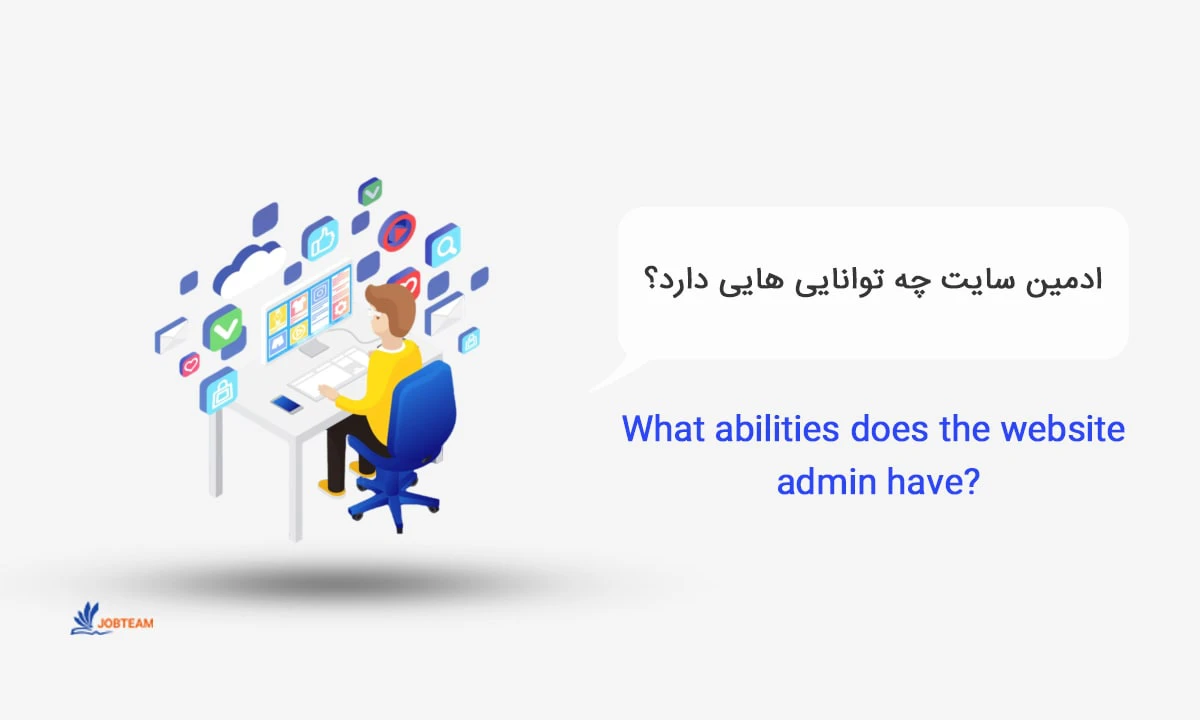 ادمین سایت چه توانایی هایی دارد؟

What abilities does the website admin have?

JOBTEAM